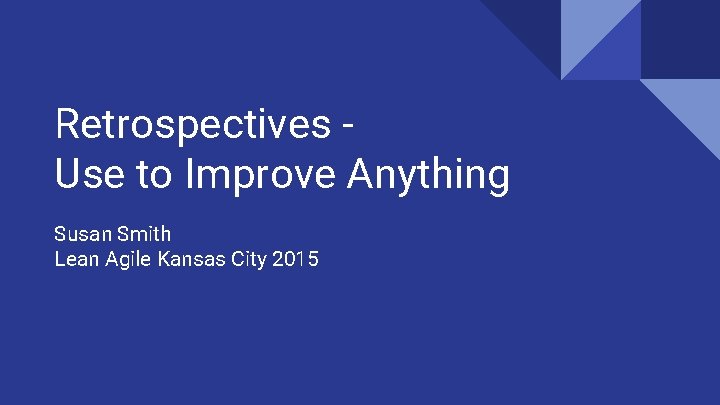 Retrospectives -
Use to Improve Anything

Susan Smith
Lean Agile Kansas City 2015